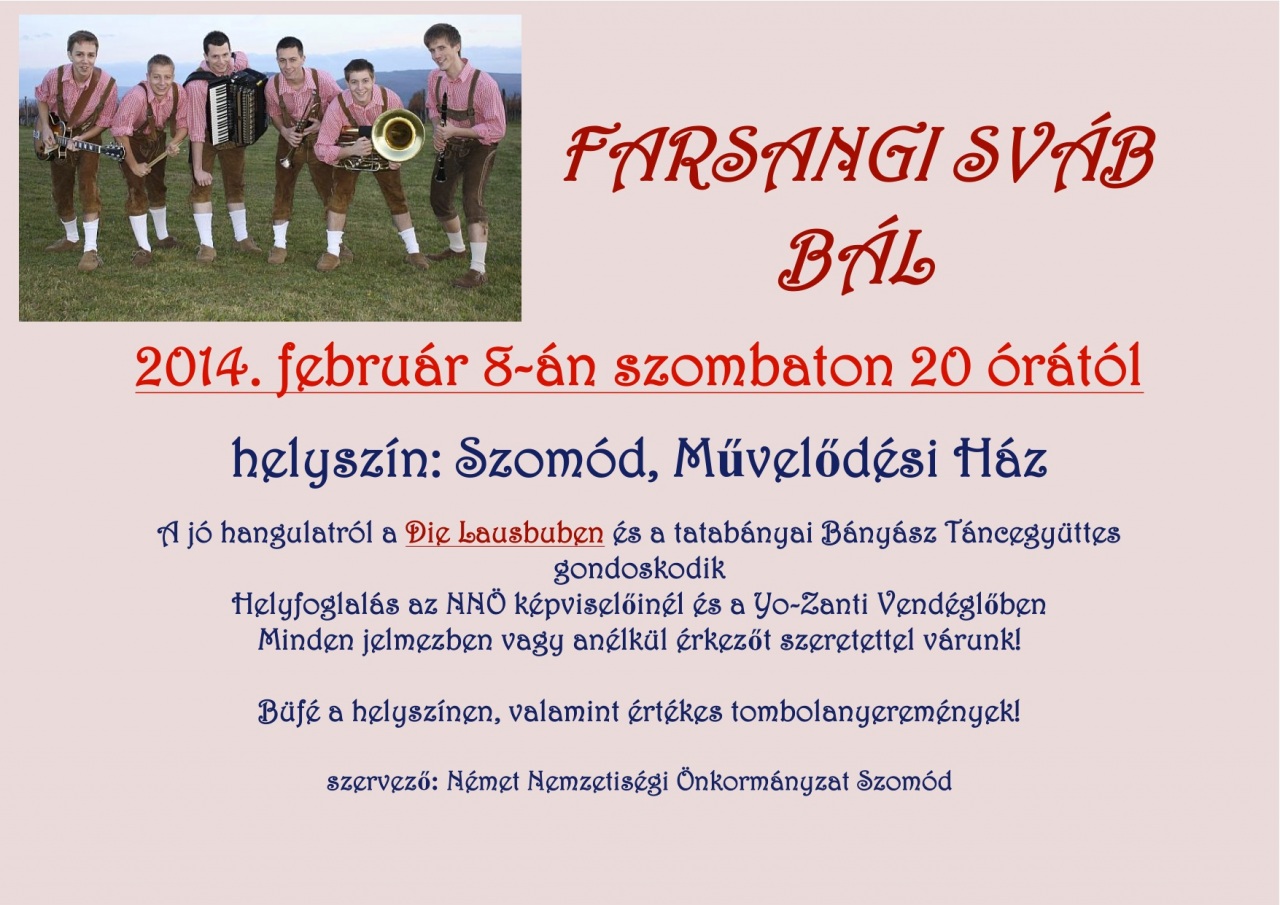 FARSANGI SVÁB BÁL

2014. február 8-án szombaton 20 órától

helyszín: Szomód, Művelődési Ház

A jó hangulatról a Die Lausbuben és a tatabányai Bányász Táncegyüttes gondoskodik
Helyfoglalás az NNÖ képviselőinél és a Yo-Zanti Vendéglőben
Minden jelmezben vagy anélkül érkezőt szeretettel várunk!

Büfé a helyszínen, valamint értékes tombolanyeremények!

szervező: Német Nemzetiségi Önkormányzat Szomód